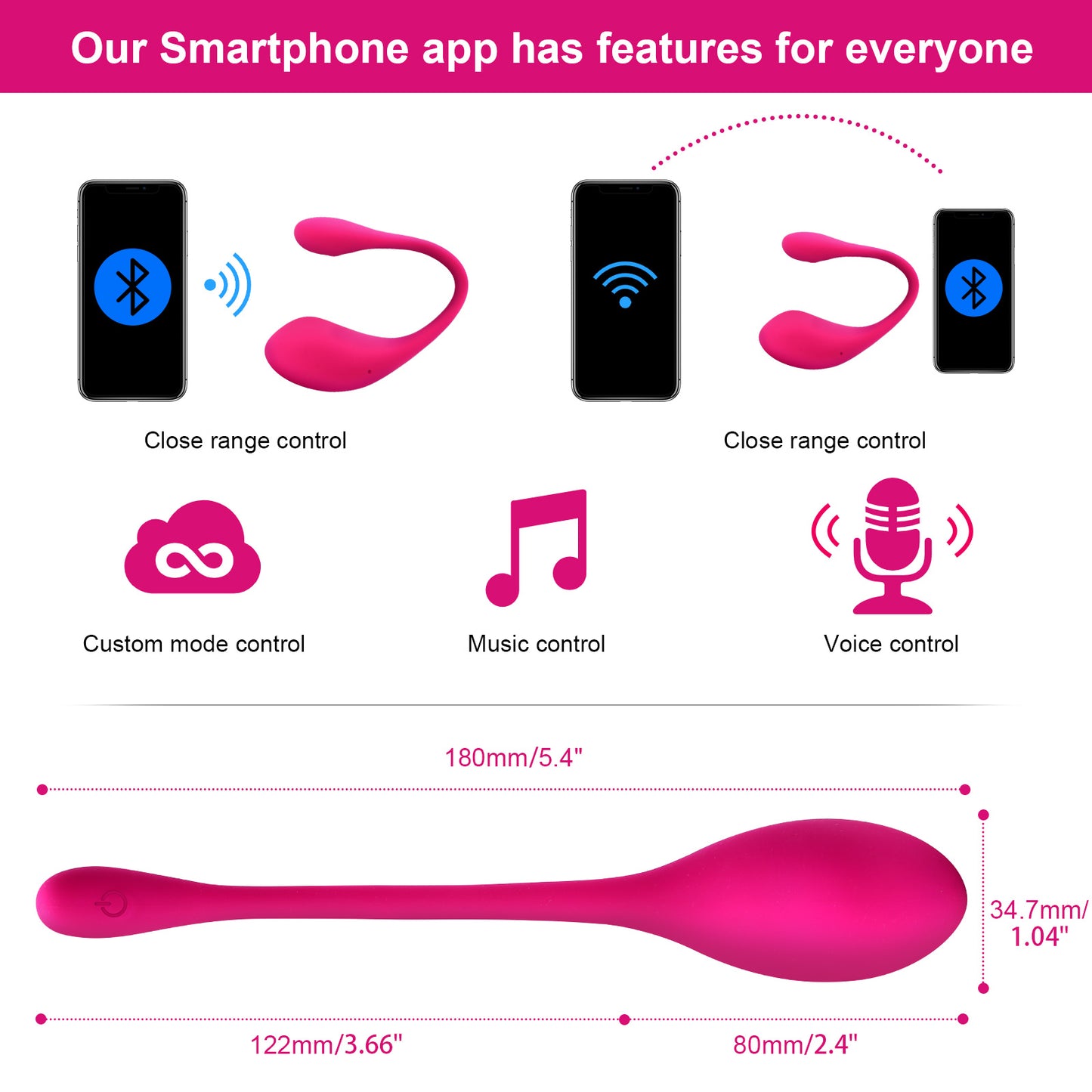 Our Smartphone app has features for everyone

Close range control

Close range control

Custom mode control

Music control

Voice control

180mm/5.4"

34.7mm/ 1.04"

122mm/3.66"

80mm/2.4"